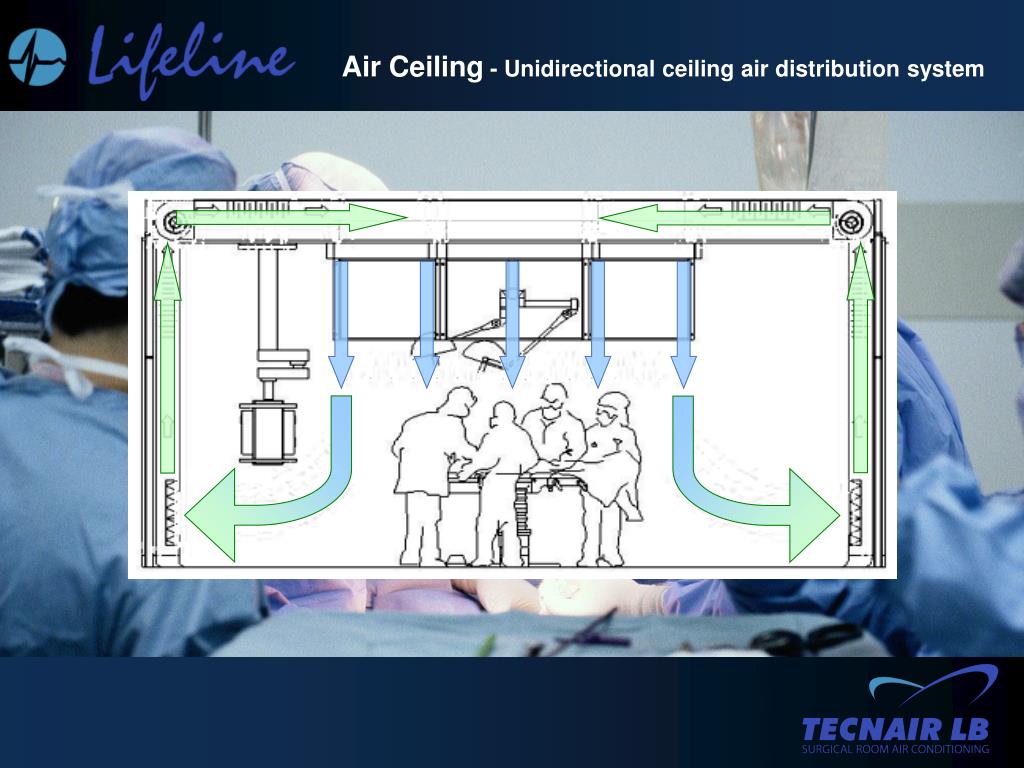 Lifeline

Air Ceiling - Unidirectional ceiling air distribution system

TECNAIR LB
SURGICAL ROOM AIR CONDITIONING